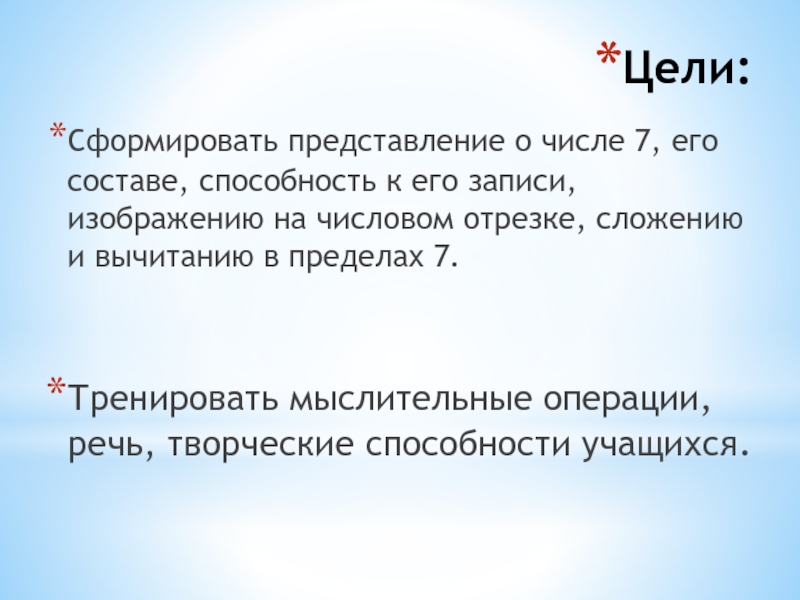 *Цели:

*Сформировать представление о числе 7, его составе, способность к его записи, изображению на числовом отрезке, сложению и вычитанию в пределах 7.

*Тренировать мыслительные операции, речь, творческие способности учащихся.